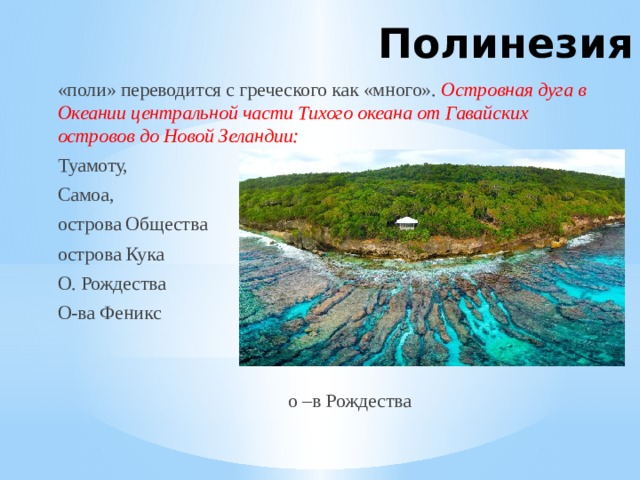 Полинезия

«поли» переводится с греческого как «много». Островная дуга в Океании центральной части Тихого океана от Гавайских островов до Новой Зеландии:

Туамоту,

Самоа,

острова Общества

острова Кука

О. Рождества

О-ва Феникс

о –в Рождества